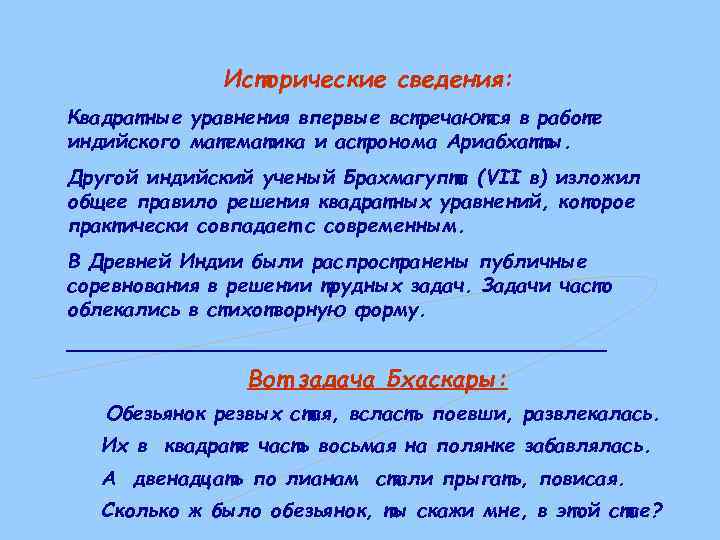 Исторические сведения:

Квадратные уравнения впервые встречаются в работе индийского математика и астронома Ариабхатты.

Другой индийский ученый Брахмагупта (VII в) изложил общее правило решения квадратных уравнений, которое практически совпадает с современным.

В Древней Индии были распространены публичные соревнования в решении трудных задач. Задачи часто облекались в стихотворную форму.

Вот задача Бхаскары:

Обезьянок резвых стая, всласть поевши, развлекалась.
Их в квадрате часть восьмая на полянке забавлялась.
А двенадцать по лианам стали прыгать, повисая.
Сколько ж было обезьянок, ты скажи мне, в этой стае?